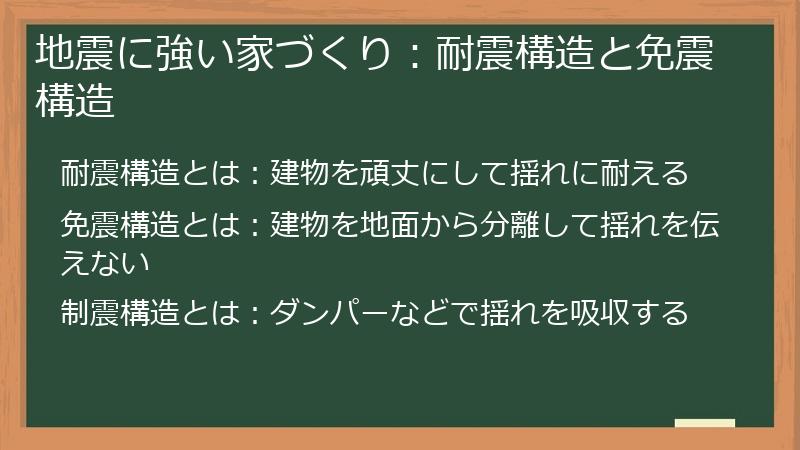 地震に強い家づくり：耐震構造と免震構造

耐震構造とは：建物を頑丈にして揺れに耐える

免震構造とは：建物を地面から分離して揺れを伝えない

制震構造とは：ダンパーなどで揺れを吸収する